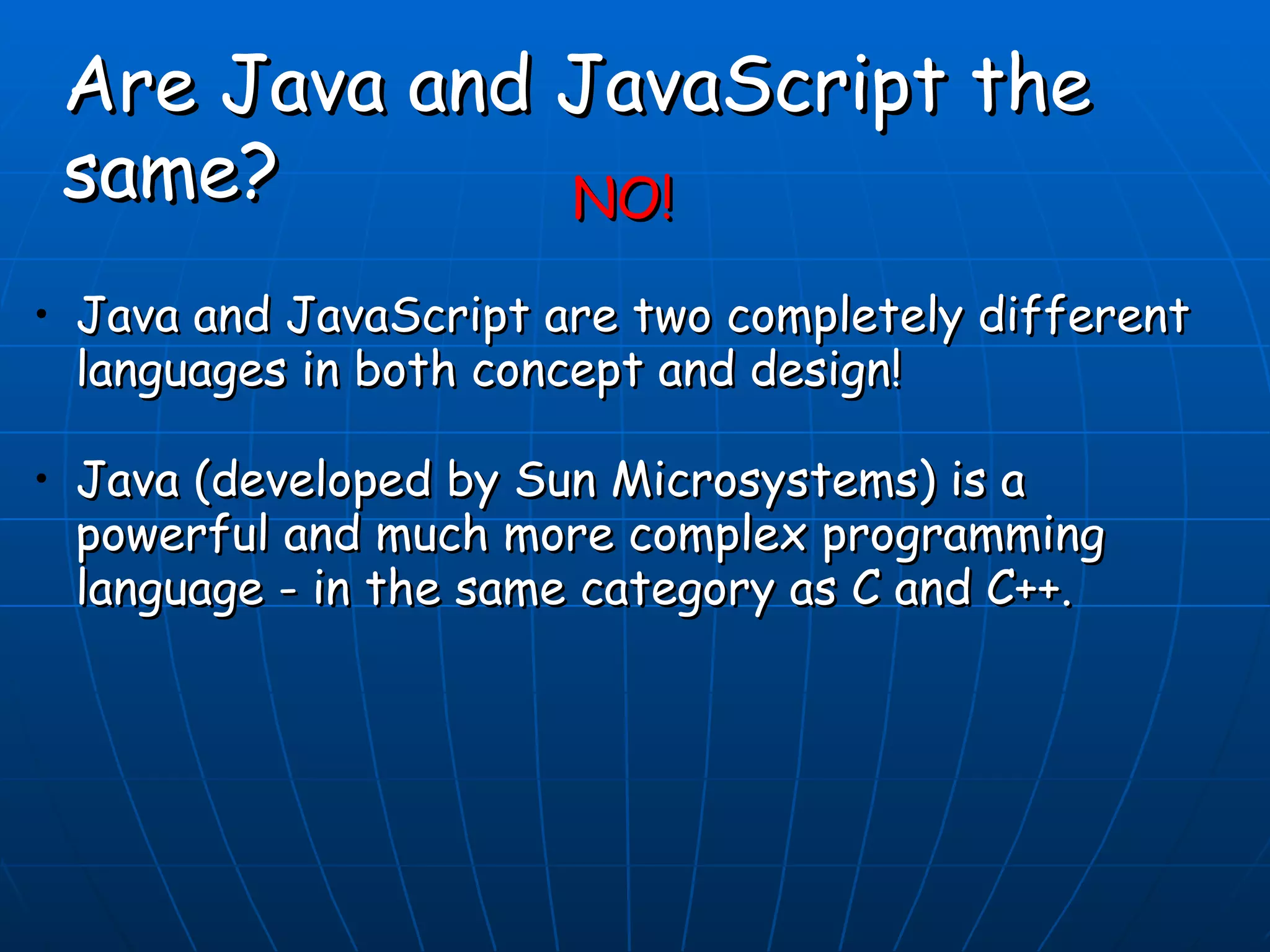 Are Java and JavaScript the same?

NO!

• Java and JavaScript are two completely different languages in both concept and design!

• Java (developed by Sun Microsystems) is a powerful and much more complex programming language - in the same category as C and C++.